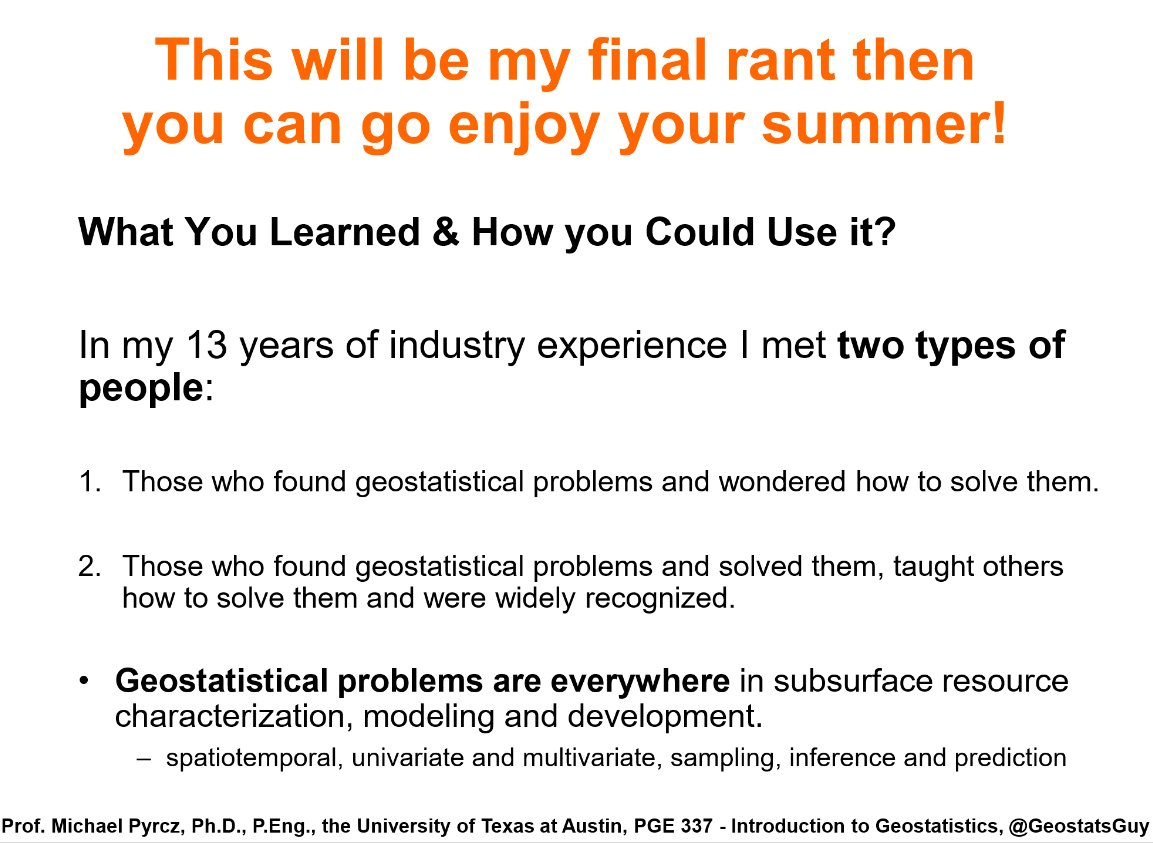 This will be my final rant then you can go enjoy your summer!

What You Learned & How you Could Use it?

In my 13 years of industry experience I met two types of people:

1. Those who found geostatistical problems and wondered how to solve them.

2. Those who found geostatistical problems and solved them, taught others how to solve them and were widely recognized.

• Geostatistical problems are everywhere in subsurface resource characterization, modeling and development.
– spatiotemporal, univariate and multivariate, sampling, inference and prediction

Prof. Michael Pyrcz, Ph.D., P.Eng., the University of Texas at Austin, PGE 337 - Introduction to Geostatistics, @GeostatsGuy